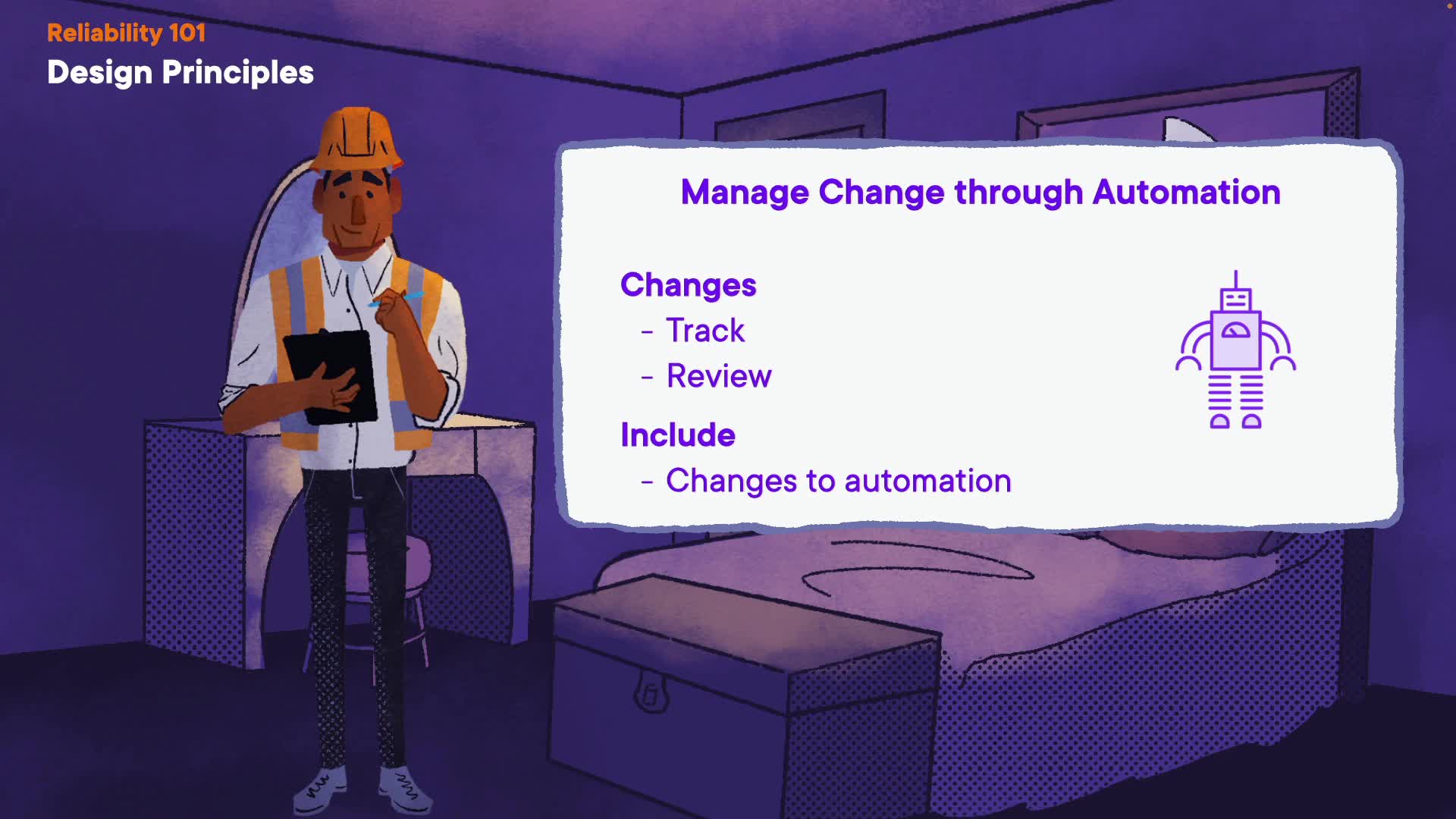 Reliability 101
Design Principles

Manage Change through Automation

Changes
- Track
- Review

Include
- Changes to automation